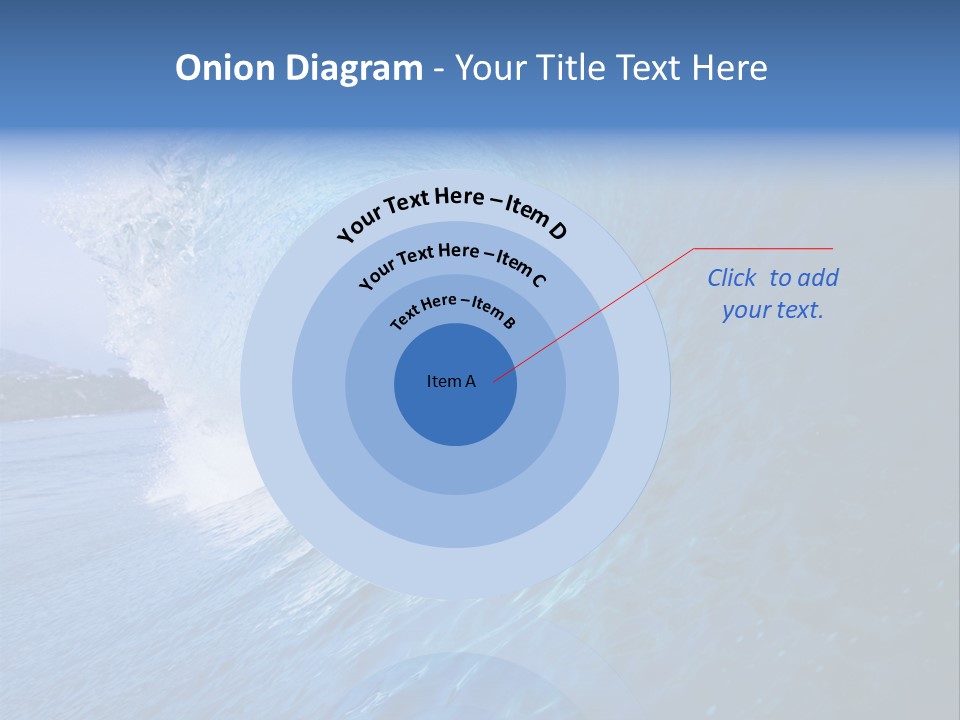 Onion Diagram - Your Title Text Here

Your Text Here – Item D

Your Text Here – Item C

Text Here – Item B

Item A

Click to add your text.